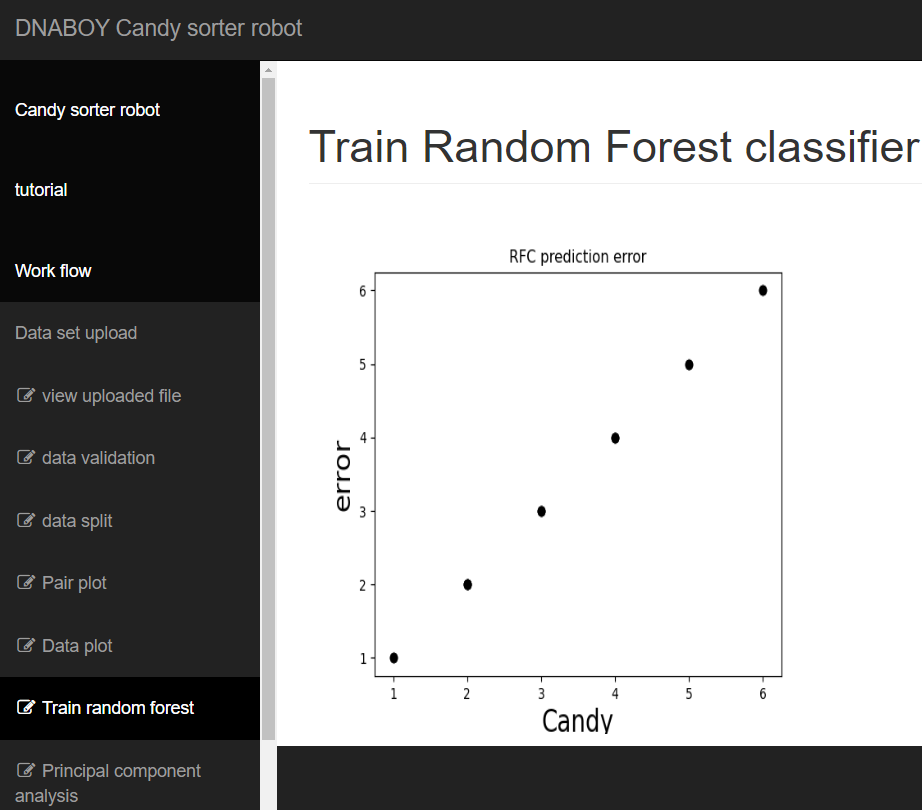 DNABOY Candy sorter robot

Candy sorter robot

tutorial

Work flow

Data set upload

view uploaded file

data validation

data split

Pair plot

Data plot

Train random forest

Principal component analysis

Train Random Forest classifier

RFC prediction error

error

6
5
4
3
2
1

1 2 3 4 5 6

Candy